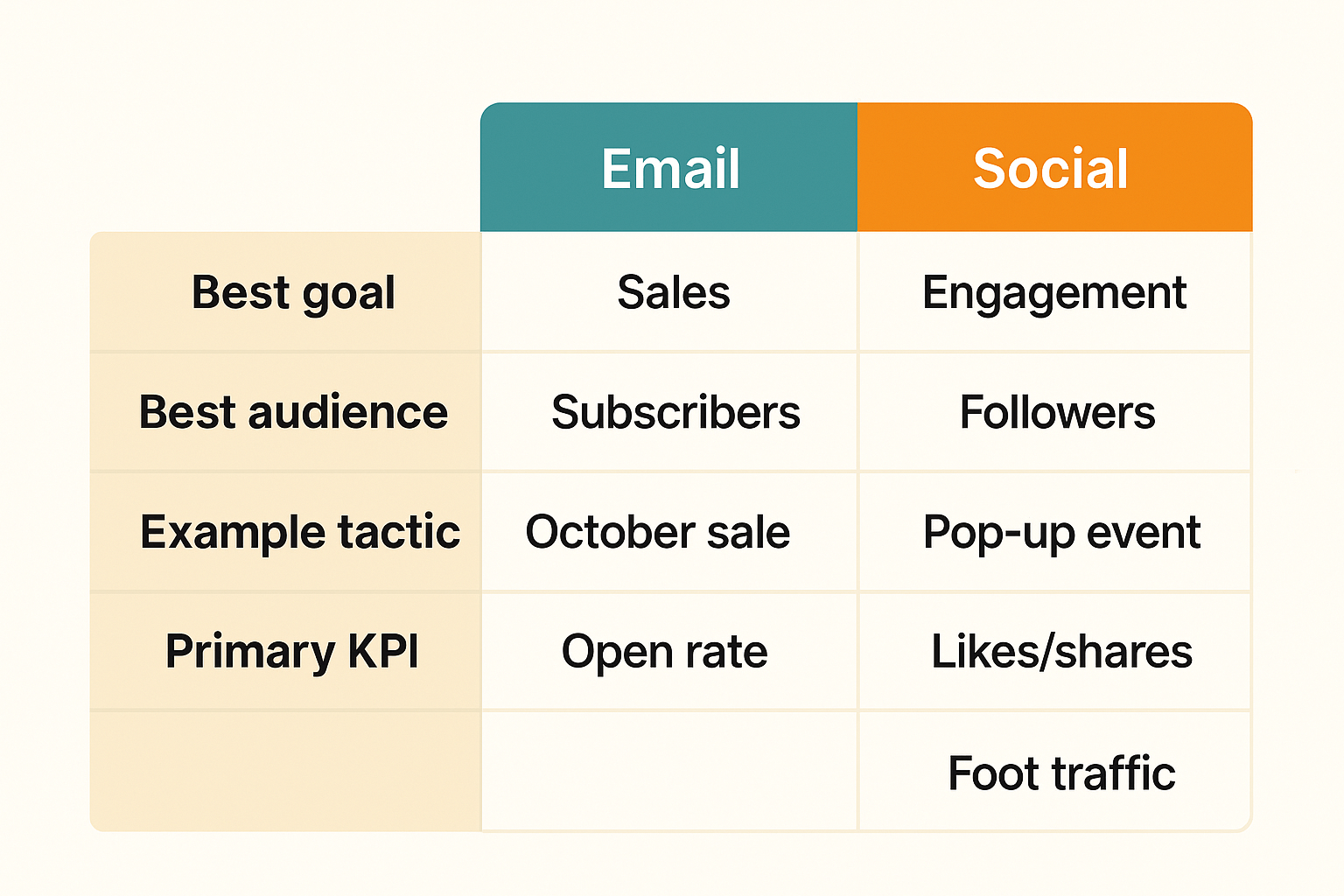 |  | Email | Social |
|---|---|---|
| Best goal | Sales | Engagement |
| Best audience | Subscribers | Followers |
| Example tactic | October sale | Pop-up event |
| Primary KPI | Open rate | Likes/shares |
|  |  | Foot traffic |